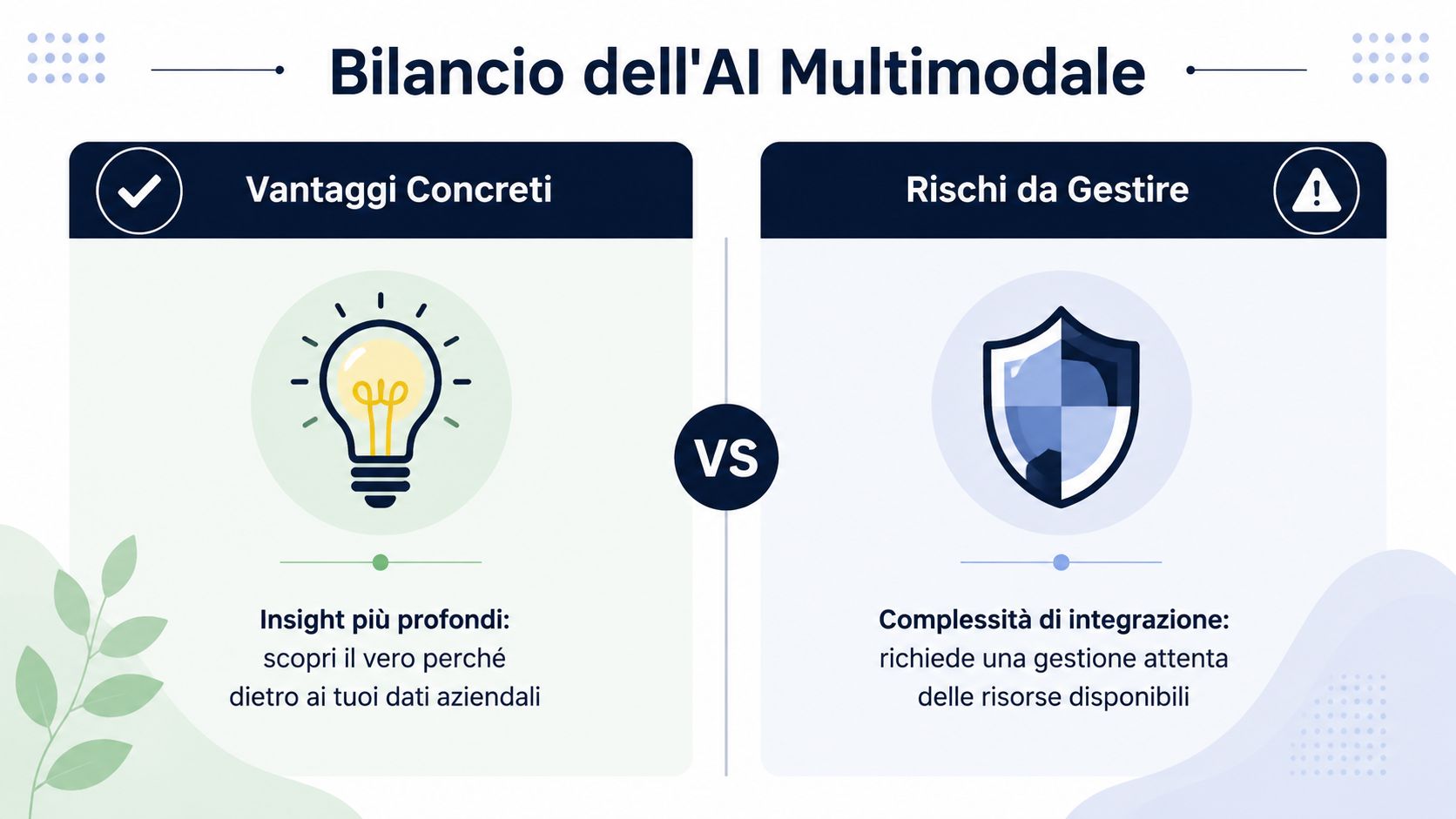 Bilancio dell'AI Multimodale

Vantaggi Concreti

Insight più profondi: scopri il vero perché dietro ai tuoi dati aziendali

VS

Rischi da Gestire

Complessità di integrazione: richiede una gestione attenta delle risorse disponibili